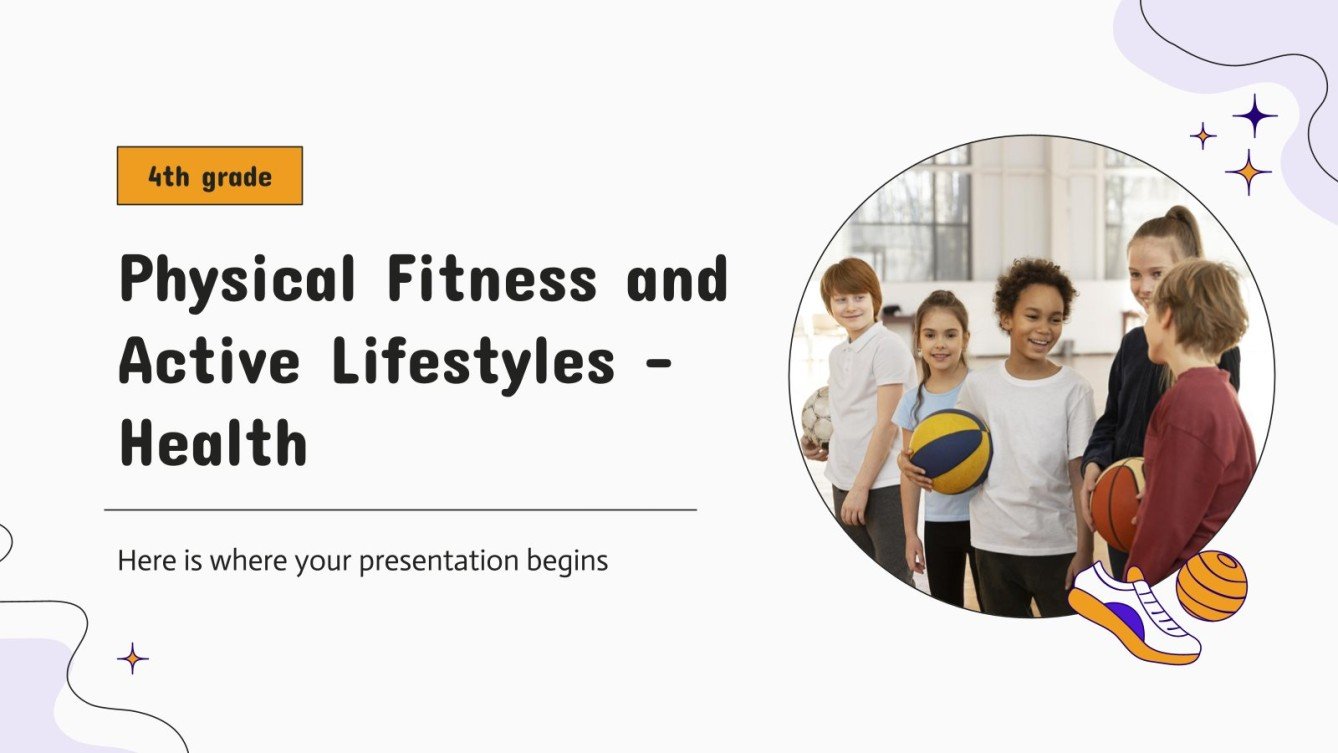 4th grade

Physical Fitness and Active Lifestyles - Health

Here is where your presentation begins